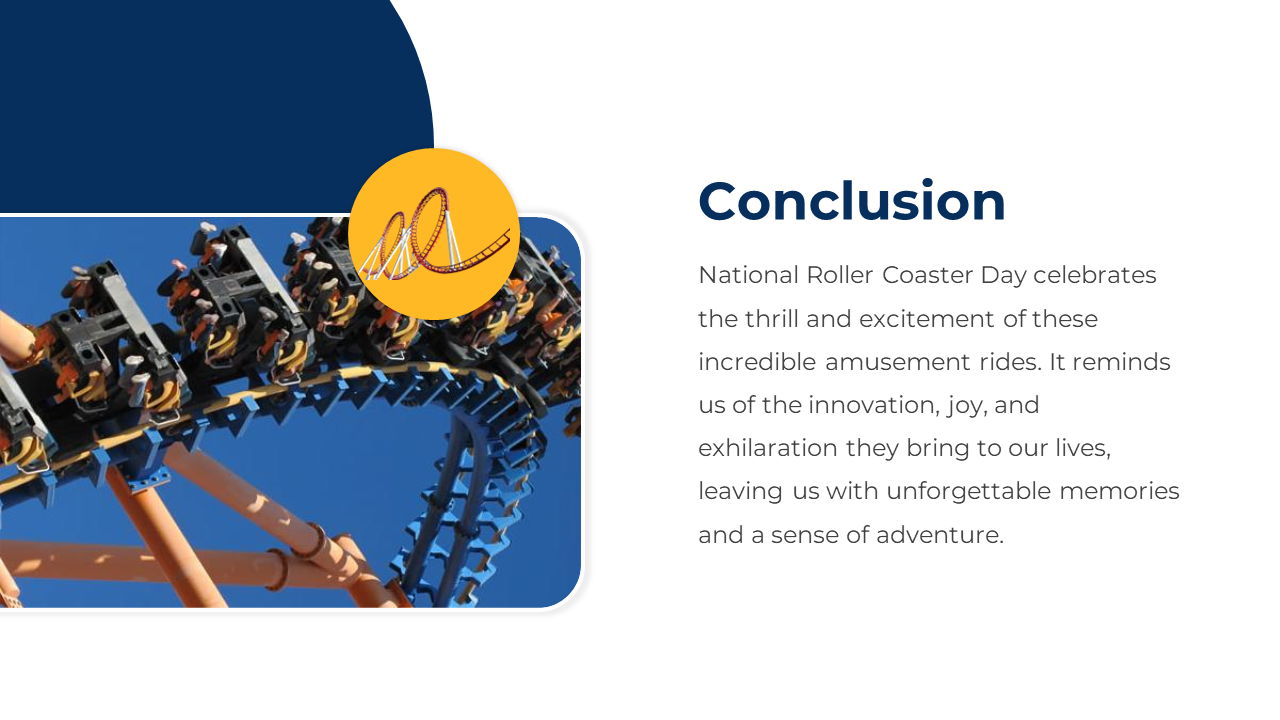 Conclusion

National Roller Coaster Day celebrates the thrill and excitement of these incredible amusement rides. It reminds us of the innovation, joy, and exhilaration they bring to our lives, leaving us with unforgettable memories and a sense of adventure.